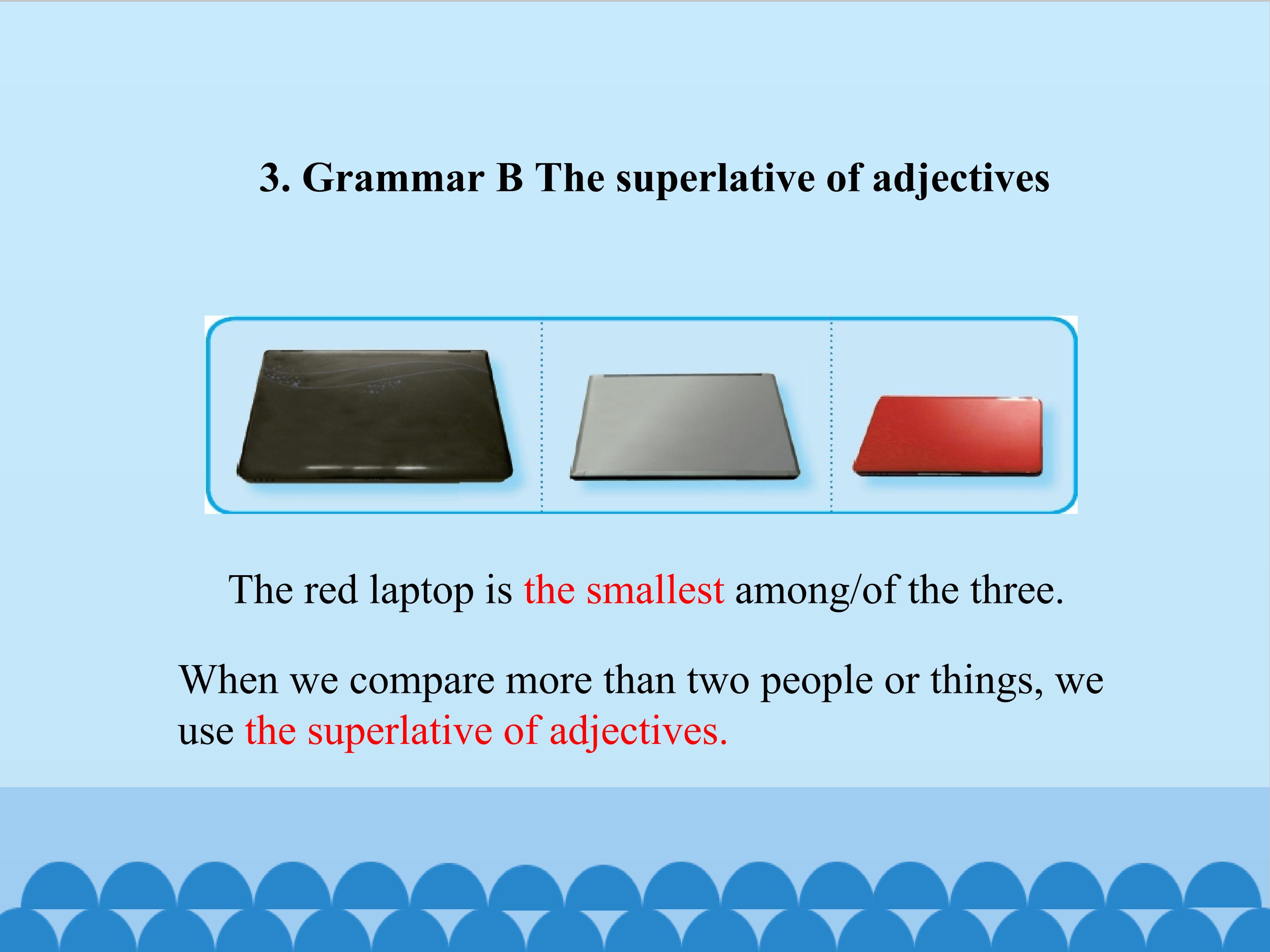 3. Grammar B The superlative of adjectives

The red laptop is the smallest among/of the three.

When we compare more than two people or things, we use the superlative of adjectives.